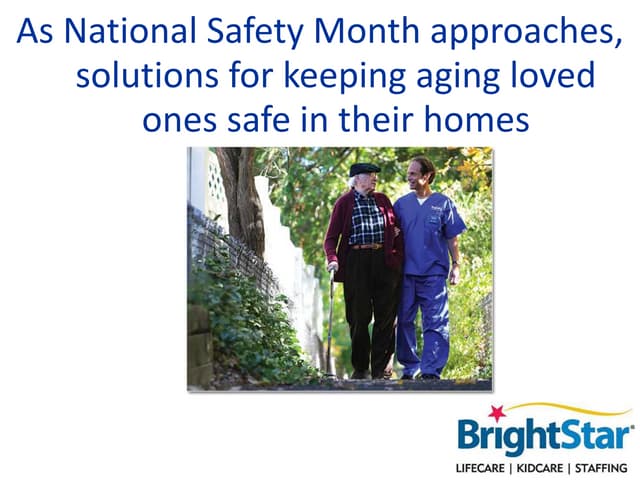 As National Safety Month approaches, solutions for keeping aging loved ones safe in their homes

BrightStar®

LIFECARE | KIDCARE | STAFFING